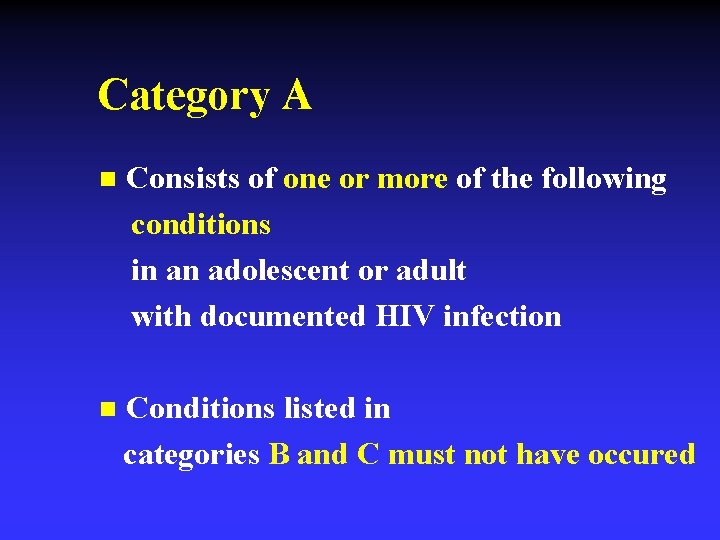 Category A

■ Consists of one or more of the following conditions
in an adolescent or adult
with documented HIV infection

■ Conditions listed in
categories B and C must not have occured